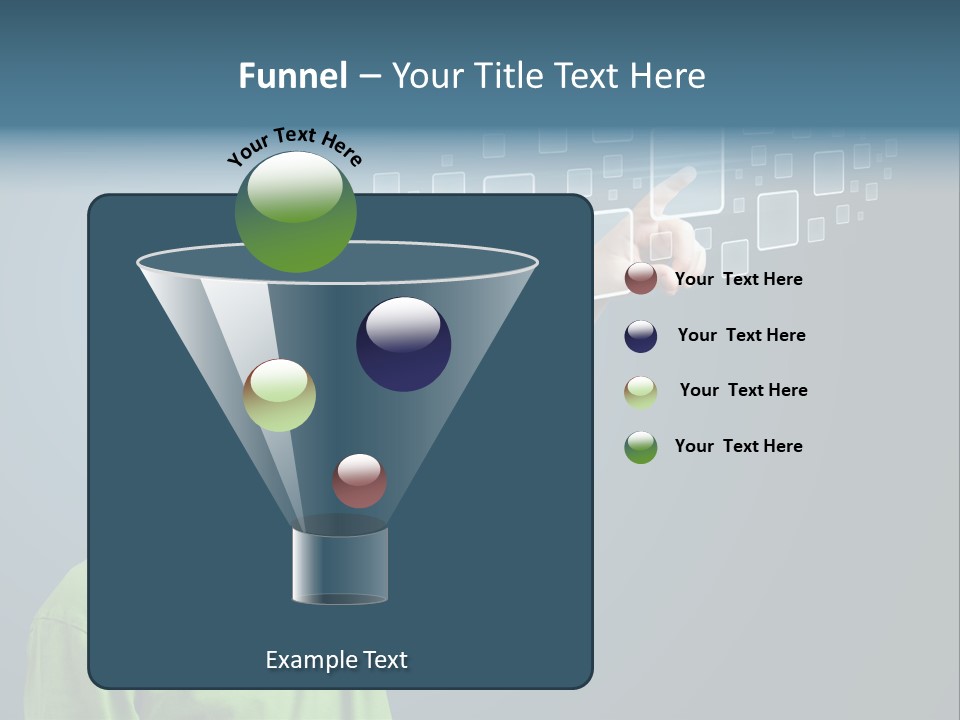 Funnel – Your Title Text Here

Your Text Here

Your Text Here

Your Text Here

Your Text Here

Your Text Here

Example Text